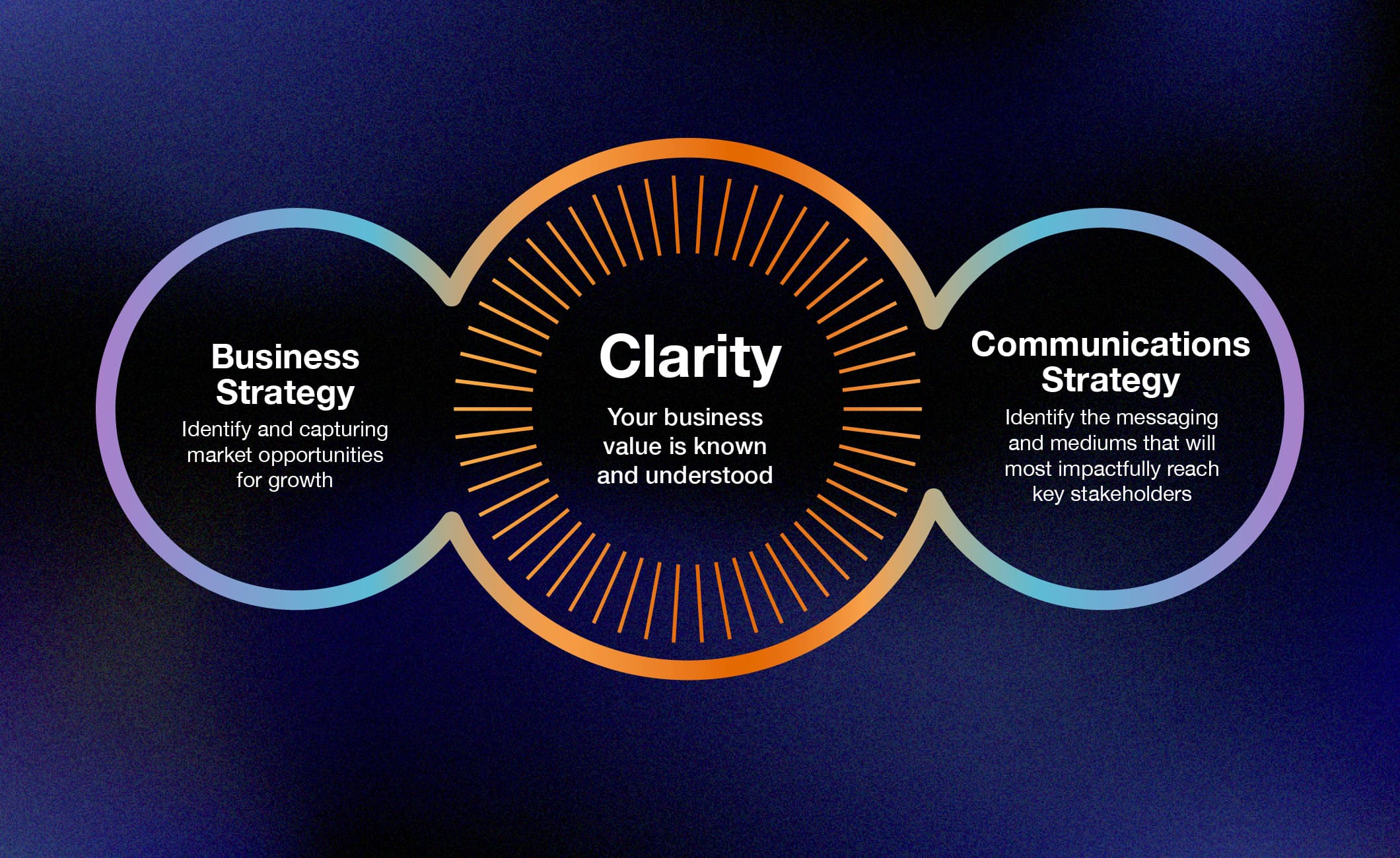 Business Strategy

Identify and capturing market opportunities for growth

Clarity

Your business value is known and understood

Communications Strategy

Identify the messaging and mediums that will most impactfully reach key stakeholders